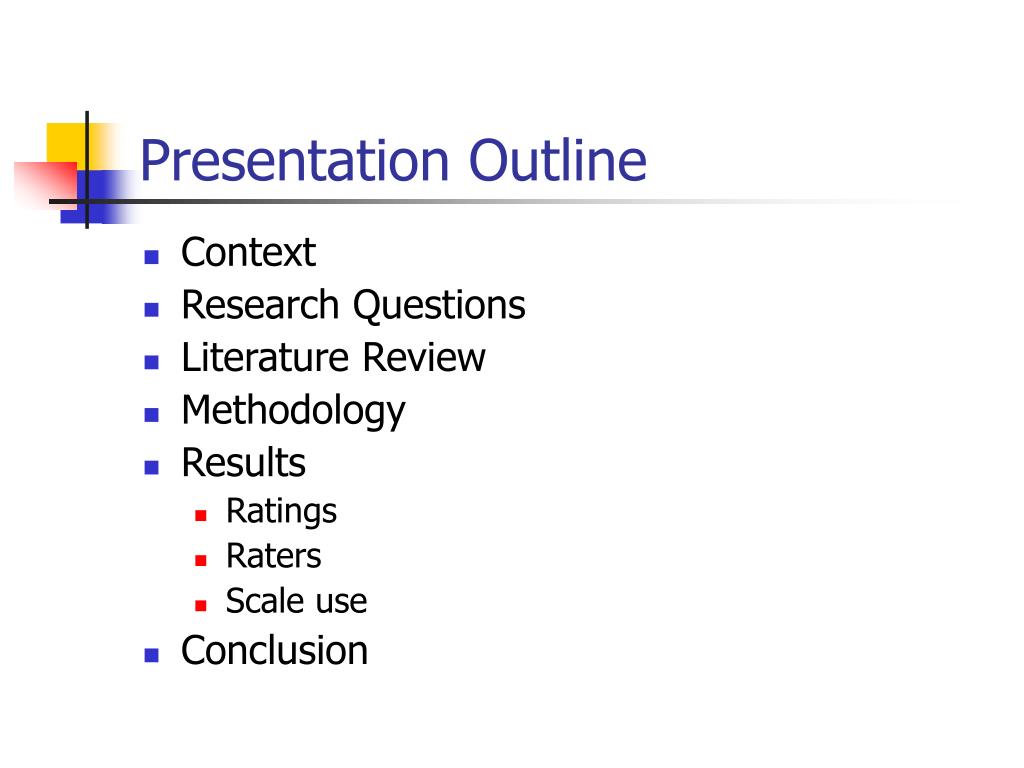 Presentation Outline

- Context
- Research Questions
- Literature Review
- Methodology
- Results
  - Ratings
  - Raters
  - Scale use
- Conclusion